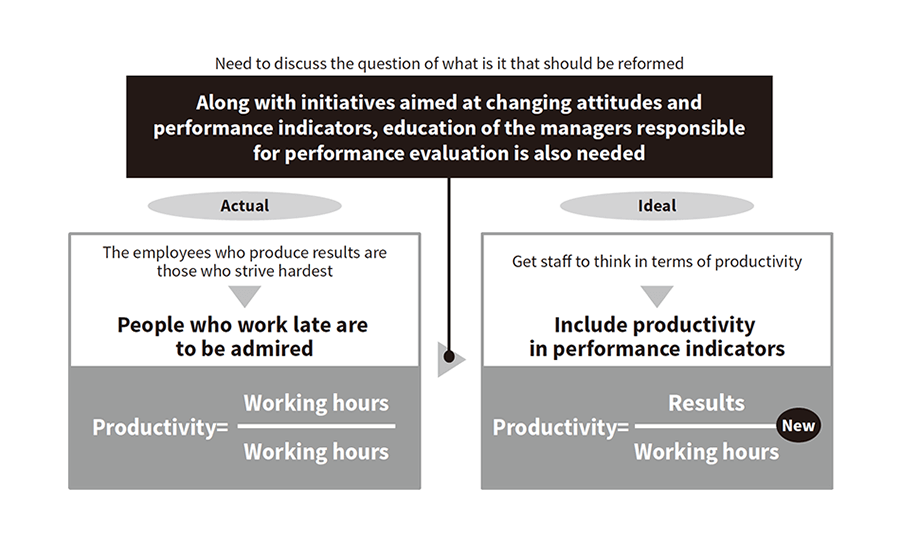 Need to discuss the question of what is it that should be reformed

Along with initiatives aimed at changing attitudes and performance indicators, education of the managers responsible for performance evaluation is also needed

Actual

The employees who produce results are those who strive hardest

People who work late are to be admired

Productivity= $\frac{\text{Working hours}}{\text{Working hours}}$

Ideal

Get staff to think in terms of productivity

Include productivity in performance indicators

Productivity= $\frac{\text{Results}}{\text{Working hours}}$

New